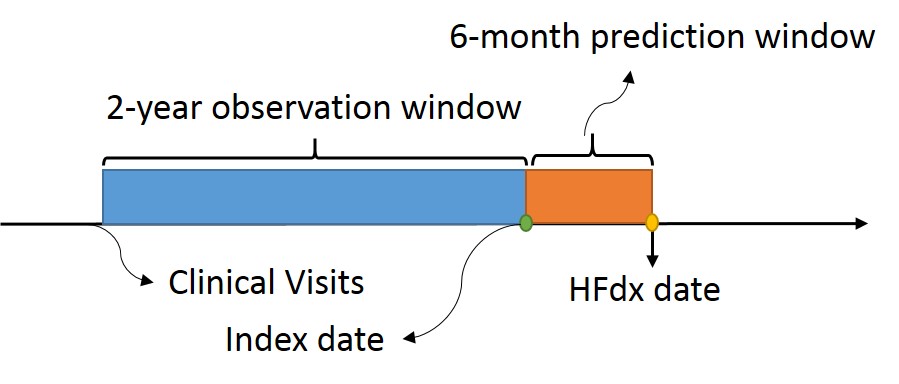 6-month prediction window

2-year observation window

Clinical Visits

HFdx date

Index date